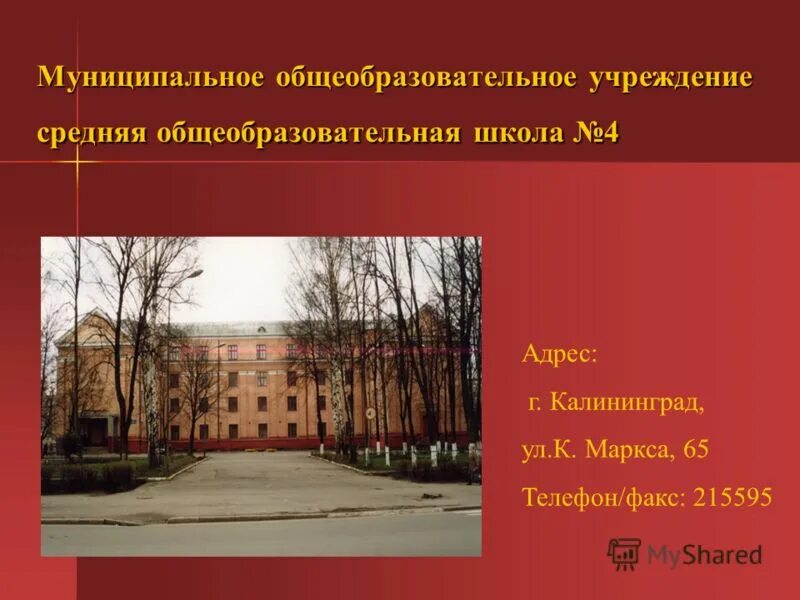 Муниципальное общеобразовательное учреждение средняя общеобразовательная школа №4

Адрес:

г. Калининград,

ул.К. Маркса, 65

Телефон/факс: 215595

MyShared